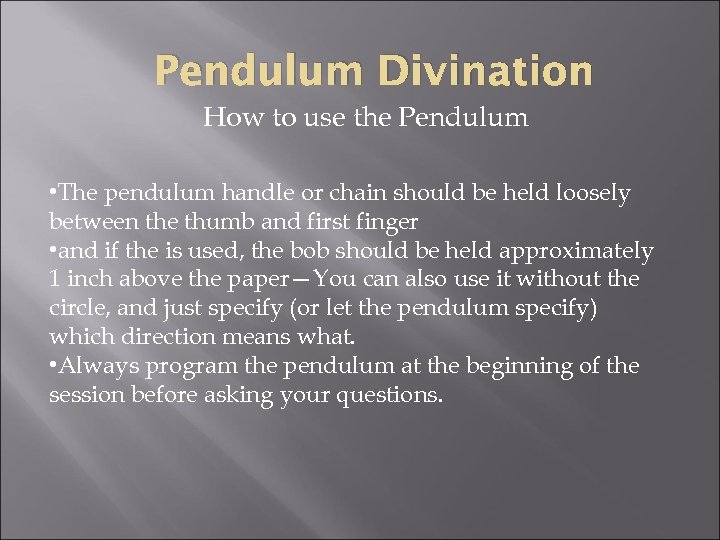 Pendulum Divination

How to use the Pendulum

•The pendulum handle or chain should be held loosely between the thumb and first finger
•and if the is used, the bob should be held approximately 1 inch above the paper—You can also use it without the circle, and just specify (or let the pendulum specify) which direction means what.
•Always program the pendulum at the beginning of the session before asking your questions.